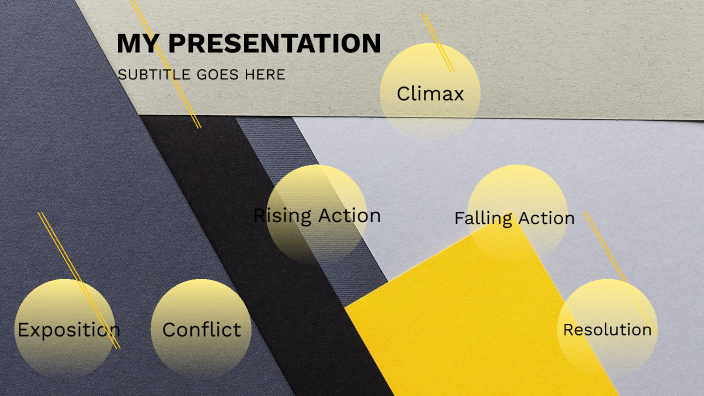 MY PRESENTATION
SUBTITLE GOES HERE

Climax

Rising Action

Falling Action

Exposition

Conflict

Resolution